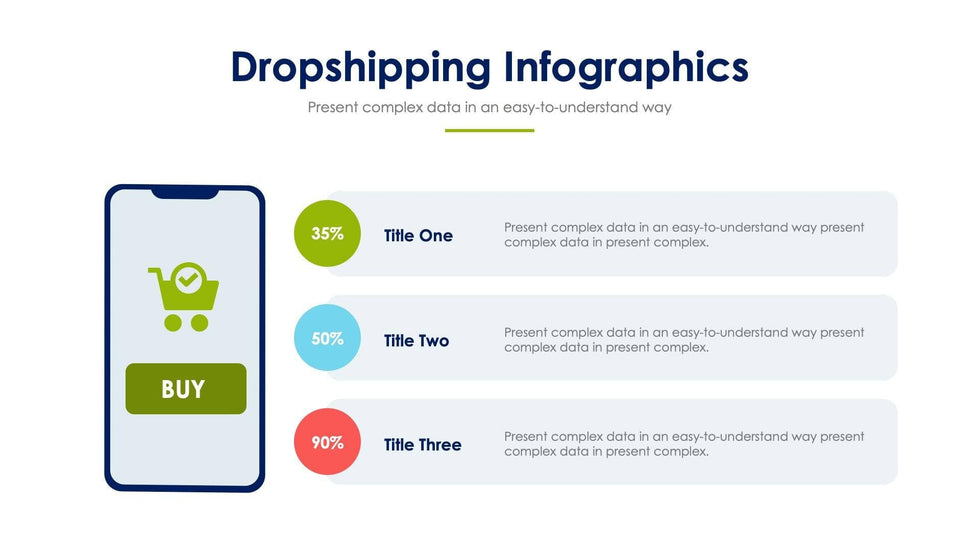 Dropshipping Infographics

Present complex data in an easy-to-understand way

BUY

35%

Title One

Present complex data in an easy-to-understand way present complex data in present complex.

50%

Title Two

Present complex data in an easy-to-understand way present complex data in present complex.

90%

Title Three

Present complex data in an easy-to-understand way present complex data in present complex.